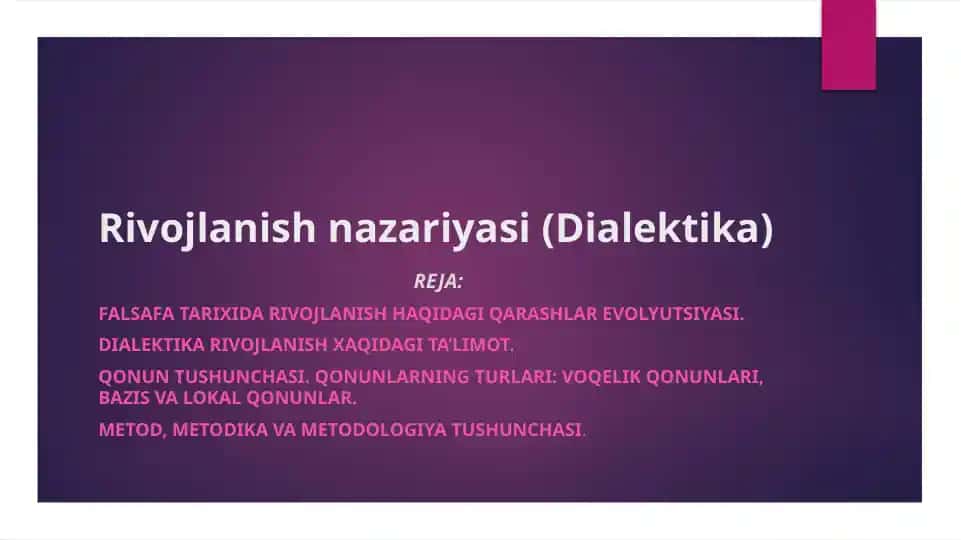 Rivojlanish nazariyasi (Dialektika)

REJA:

FALSAFA TARIXIDA RIVOJLANISH HAQIDAGI QARASHLAR EVOLYUTSIYASI.

DIALEKTIKA RIVOJLANISH XAQIDAGI TA'LIMOT.

QONUN TUSHUNCHASI. QONUNLARNING TURLARI: VOQELIK QONUNLARI, BAZIS VA LOKAL QONUNLAR.

METOD, METODIKA VA METODOLOGIYA TUSHUNCHASI.